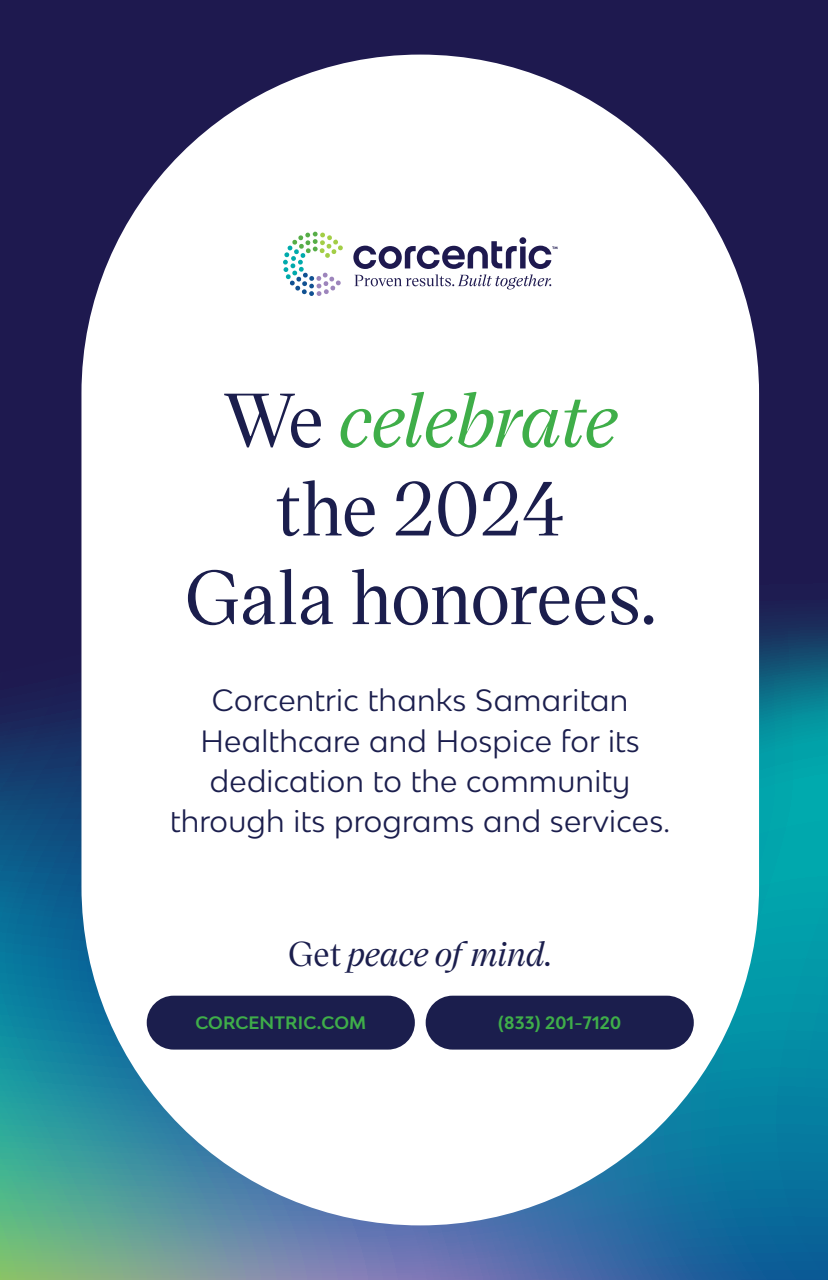 corcentric™
Proven results. Built together.

We celebrate the 2024 Gala honorees.

Corcentric thanks Samaritan Healthcare and Hospice for its dedication to the community through its programs and services.

Get peace of mind.

CORCENTRIC.COM

(833) 201-7120